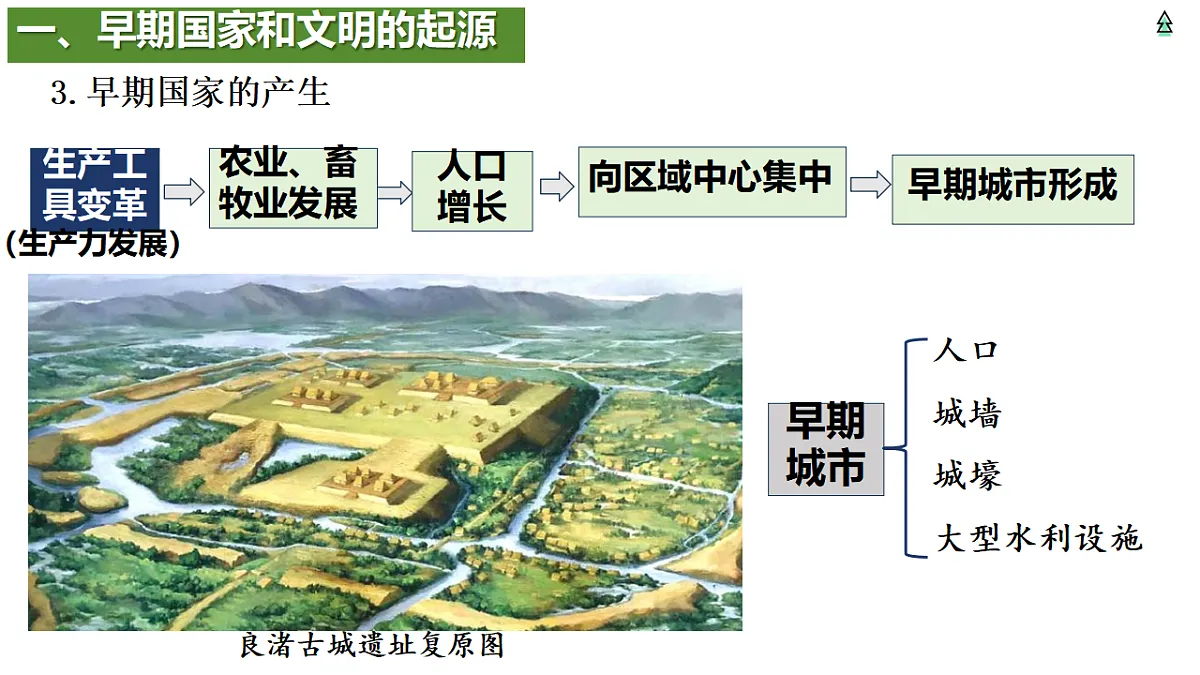 一、早期国家和文明的起源

3. 早期国家的产生

生产工具变革
(生产力发展)

农业、畜牧业发展

人口增长

向区域中心集中

早期城市形成

良渚古城遗址复原图

早期城市

人口

城墙

城壕

大型水利设施